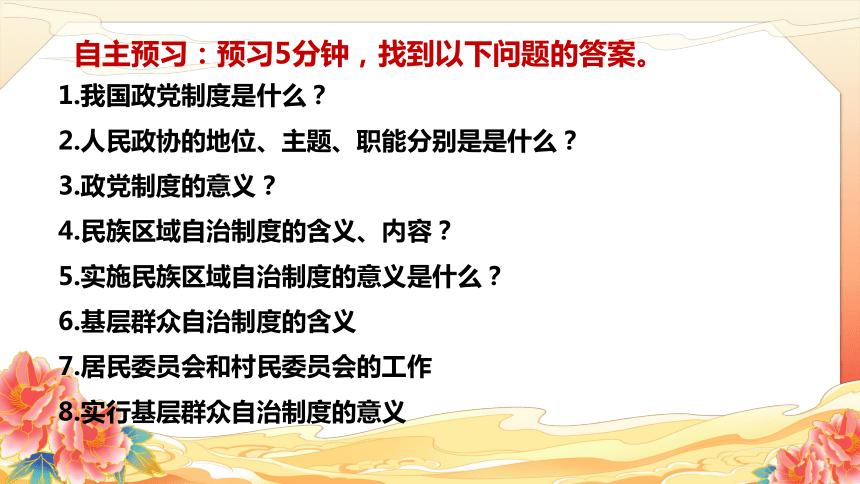 自主预习：预习5分钟，找到以下问题的答案。

1.我国政党制度是什么？

2.人民政协的地位、主题、职能分别是是什么？

3.政党制度的意义？

4.民族区域自治制度的含义、内容？

5.实施民族区域自治制度的意义是什么？

6.基层群众自治制度的含义

7.居民委员会和村民委员会的工作

8.实行基层群众自治制度的意义